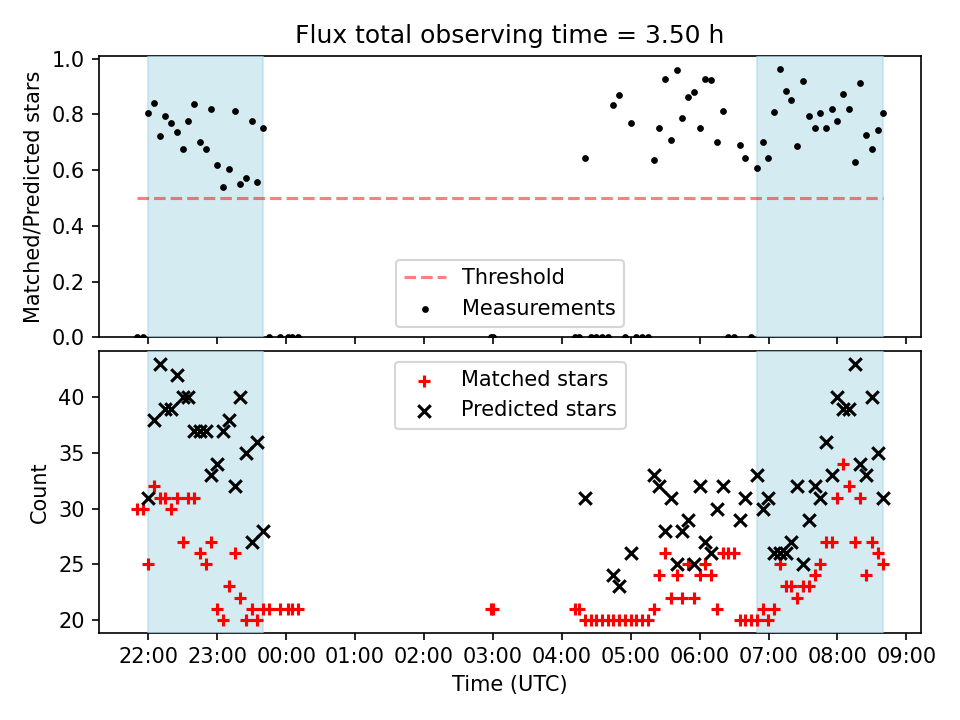 Flux total observing time = 3.50 h

Matched/Predicted stars

1.0
0.8
0.6
0.4
0.2
0.0

Threshold
Measurements

Count

40
35
30
25
20

Matched stars
Predicted stars

22:00
23:00
00:00
01:00
02:00
03:00
04:00
05:00
06:00
07:00
08:00
09:00

Time (UTC)